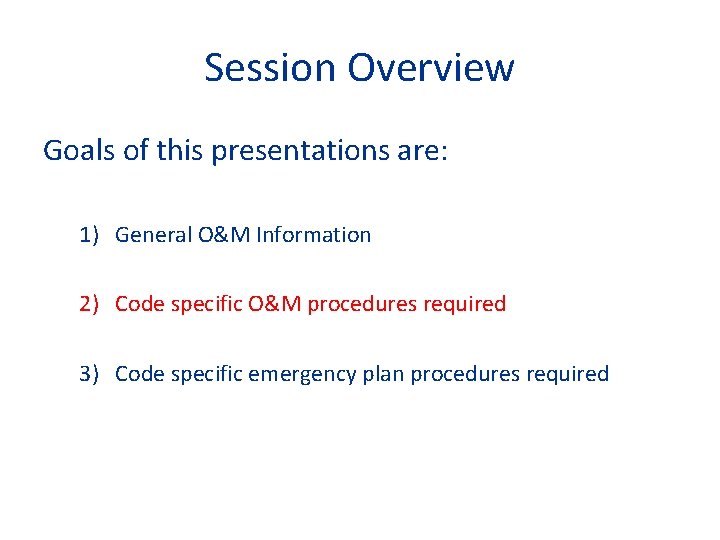 Session Overview

Goals of this presentations are:

1) General O&M Information

2) Code specific O&M procedures required

3) Code specific emergency plan procedures required